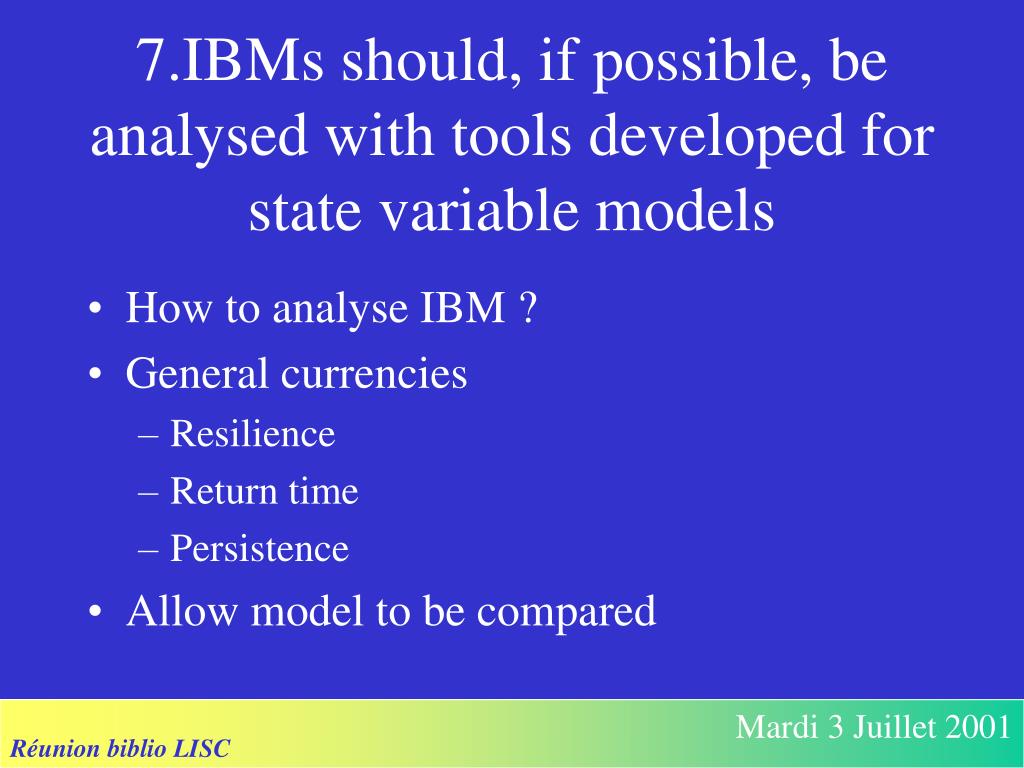 7.IBMs should, if possible, be analysed with tools developed for state variable models

• How to analyse IBM ?
• General currencies
– Resilience
– Return time
– Persistence
• Allow model to be compared

Mardi 3 Juillet 2001

Réunion biblio LISC